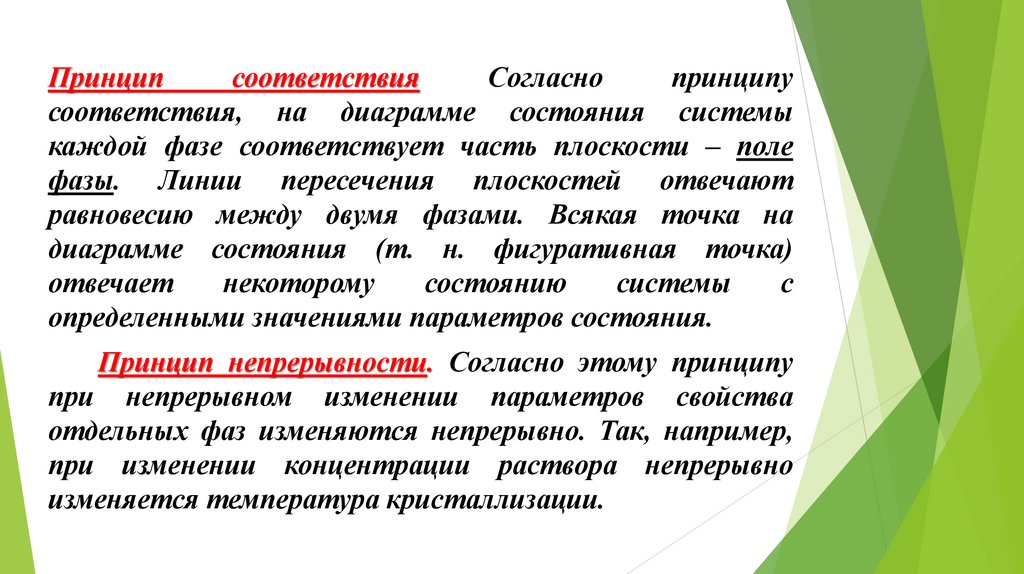 Принцип соответствия Согласно принципу соответствия, на диаграмме состояния системы каждой фазе соответствует часть плоскости – поле фазы. Линии пересечения плоскостей отвечают равновесию между двумя фазами. Всякая точка на диаграмме состояния (т. н. фигуративная точка) отвечает некоторому состоянию системы с определенными значениями параметров состояния.

Принцип непрерывности. Согласно этому принципу при непрерывном изменении параметров свойства отдельных фаз изменяются непрерывно. Так, например, при изменении концентрации раствора непрерывно изменяется температура кристаллизации.